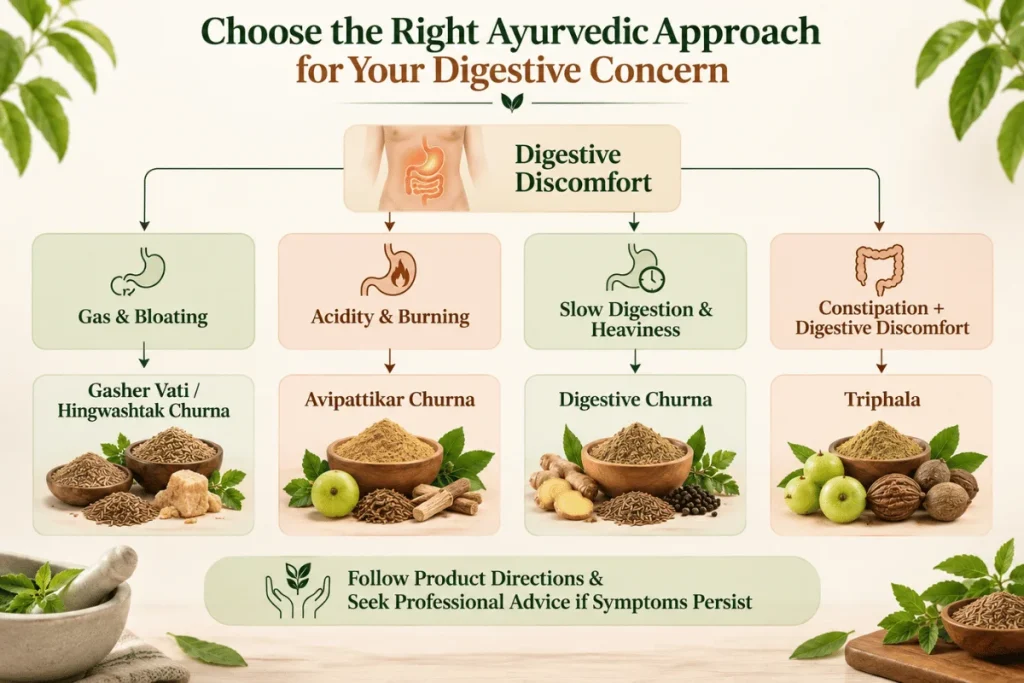 Choose the Right Ayurvedic Approach for Your Digestive Concern

Digestive Discomfort

Gas & Bloating

Acidity & Burning

Slow Digestion & Heaviness

Constipation + Digestive Discomfort

Gasher Vati / Hingwashtak Churna

Avipattikar Churna

Digestive Churna

Triphala

Follow Product Directions & Seek Professional Advice if Symptoms Persist